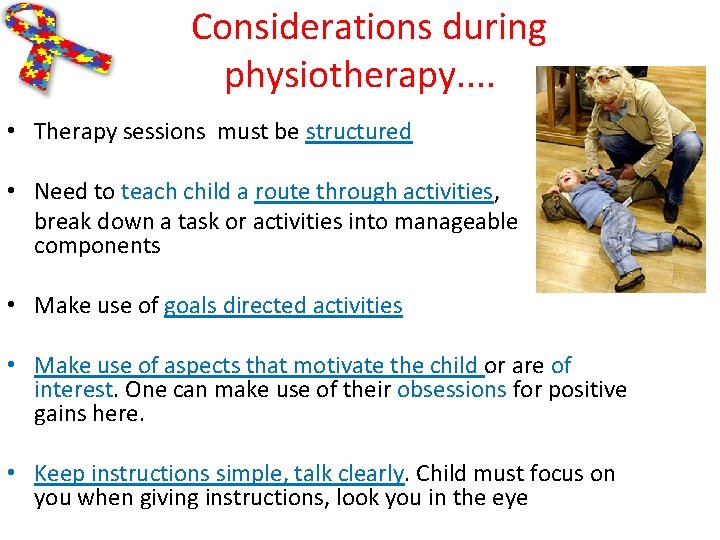 Considerations during physiotherapy....

• Therapy sessions must be structured

• Need to teach child a route through activities, break down a task or activities into manageable components

• Make use of goals directed activities

• Make use of aspects that motivate the child or are of interest. One can make use of their obsessions for positive gains here.

• Keep instructions simple, talk clearly. Child must focus on you when giving instructions, look you in the eye